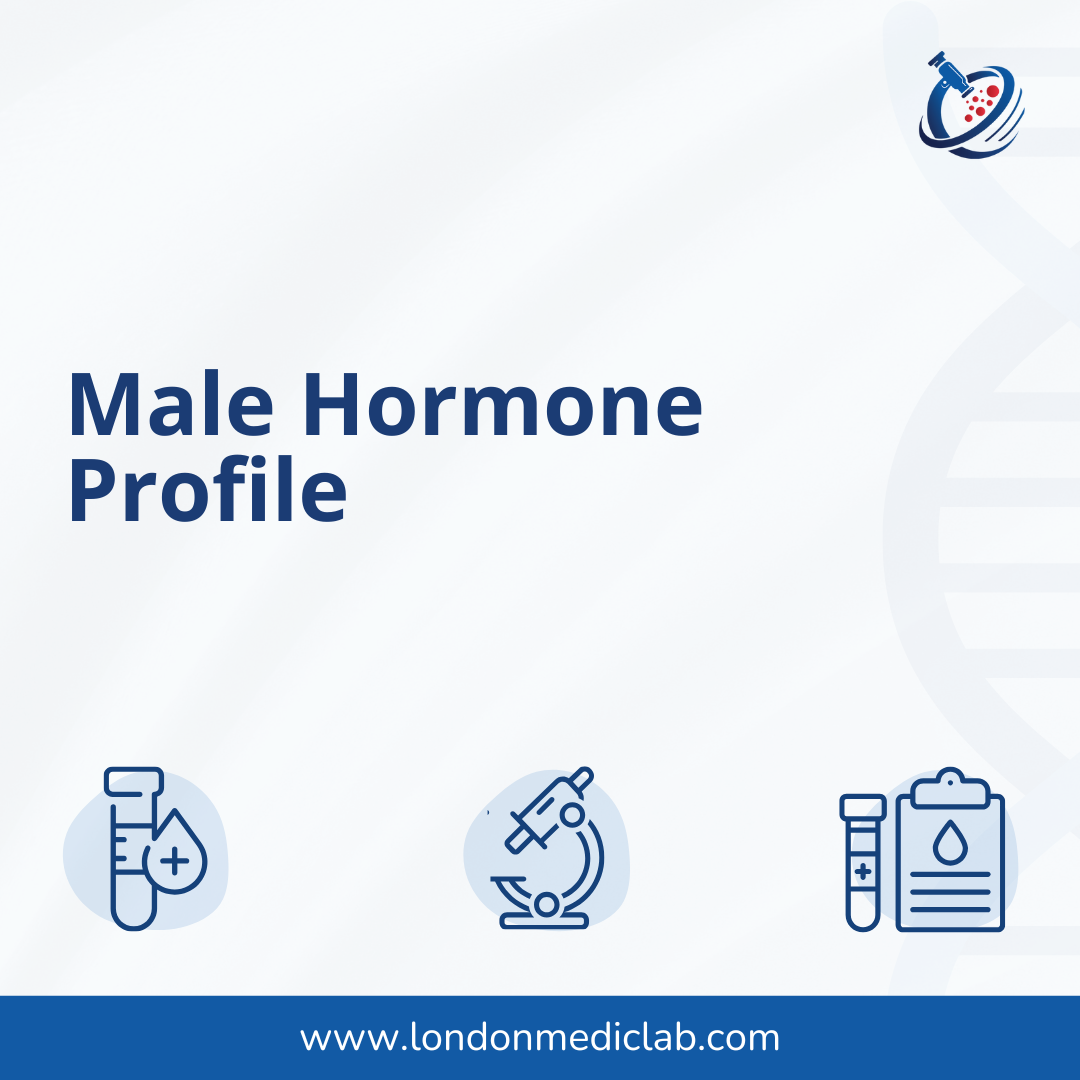 Male Hormone Profile

www.londonmediclab.com